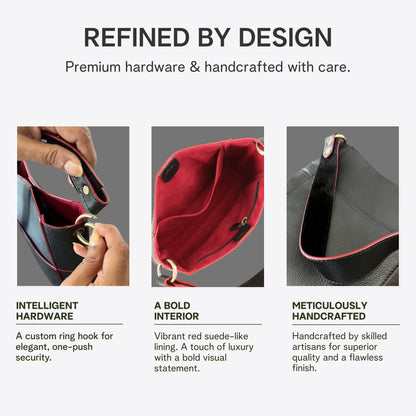 REFINED BY DESIGN

Premium hardware & handcrafted with care.

INTELLIGENT HARDWARE

A custom ring hook for elegant, one-push security.

A BOLD INTERIOR

Vibrant red suede-like lining. A touch of luxury with a bold visual statement.

METICULOUSLY HANDCRAFTED

Handcrafted by skilled artisans for superior quality and a flawless finish.